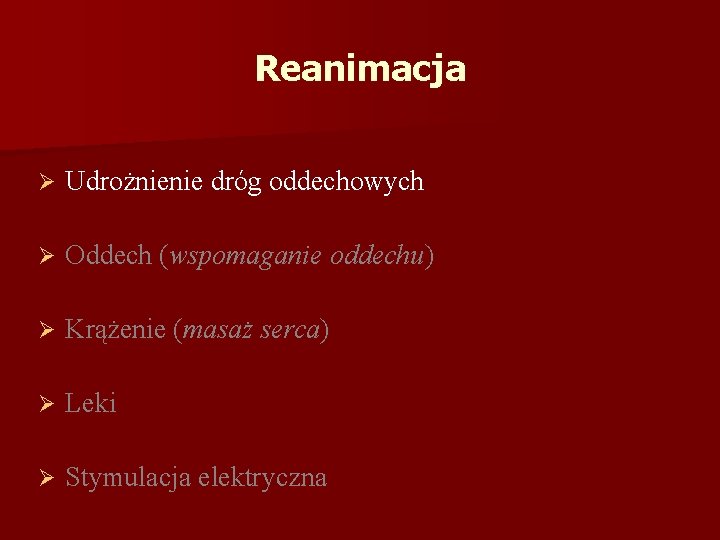 Reanimacja

➢ Udrożnienie dróg oddechowych

➢ Oddech (wspomaganie oddechu)

➢ Krążenie (masaż serca)

➢ Leki

➢ Stymulacja elektryczna